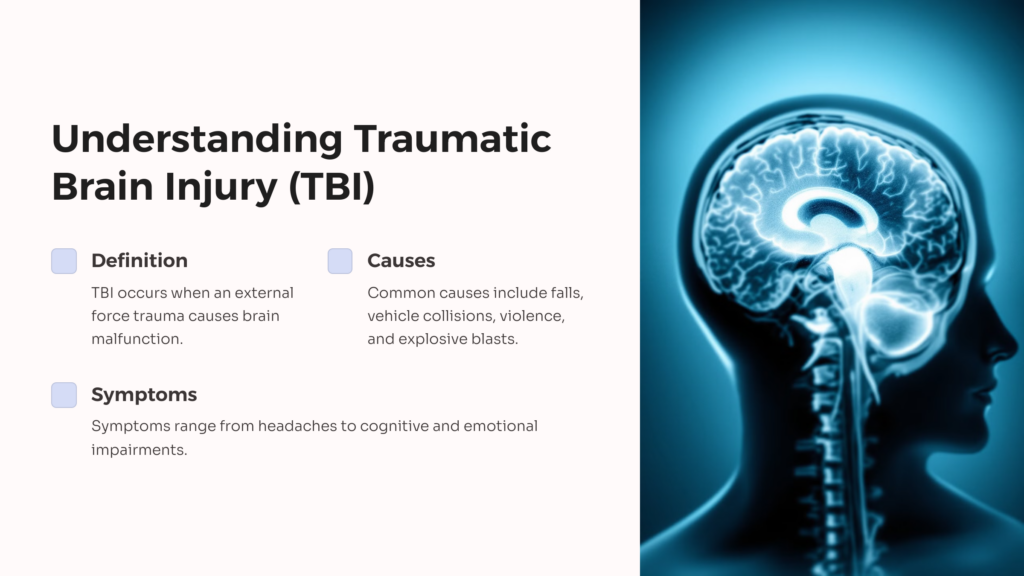 Understanding Traumatic Brain Injury (TBI)

Definition

TBI occurs when an external force trauma causes brain malfunction.

Causes

Common causes include falls, vehicle collisions, violence, and explosive blasts.

Symptoms

Symptoms range from headaches to cognitive and emotional impairments.